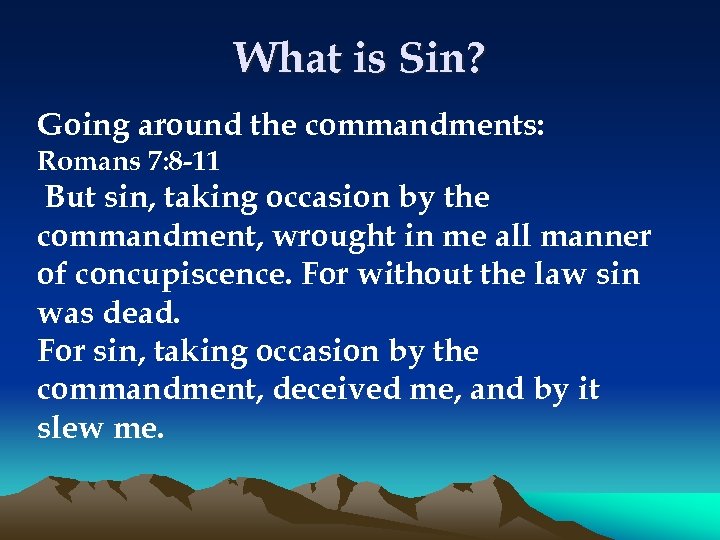 What is Sin?

Going around the commandments:
Romans 7:8-11
But sin, taking occasion by the commandment, wrought in me all manner of concupiscence. For without the law sin was dead.
For sin, taking occasion by the commandment, deceived me, and by it slew me.